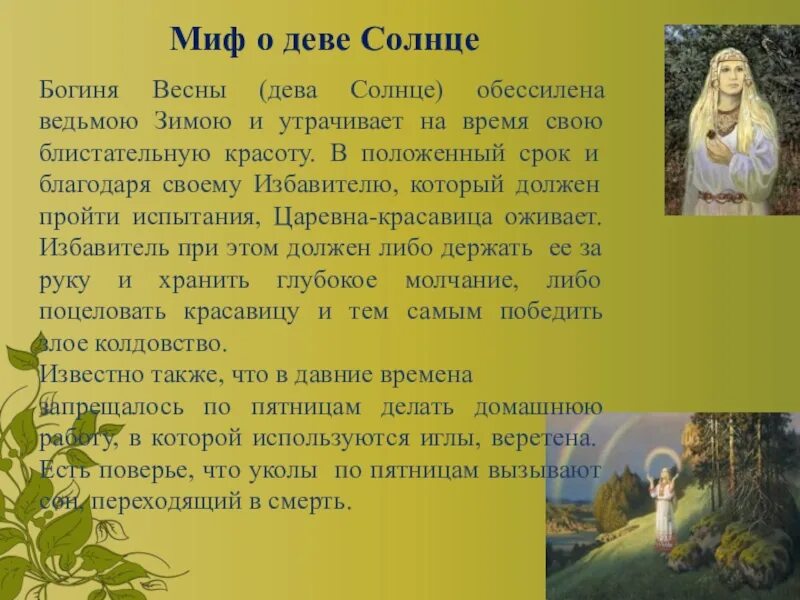 Миф о деве Солнце

Богиня Весны (дева Солнце) обессилена ведьмою Зимою и утрачивает на время свою блистательную красоту. В положенный срок и благодаря своему Избавителю, который должен пройти испытания, Царевна-красавица оживает. Избавитель при этом должен либо держать ее за руку и хранить глубокое молчание, либо поцеловать красавицу и тем самым победить злое колдовство.

Известно также, что в давние времена запрещалось по пятницам делать домашнюю работу, в которой используются иглы, веретена. Есть поверье, что уколы по пятницам вызывают сон, переходящий в смерть.